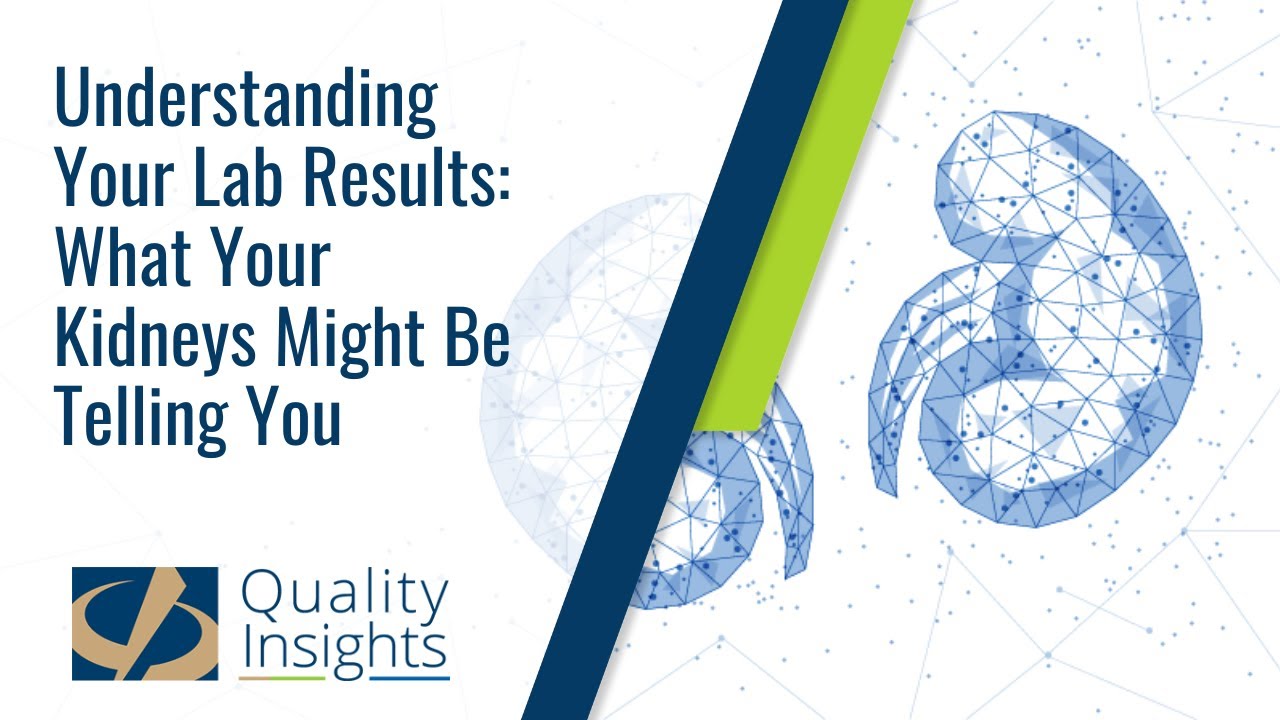 Understanding Your Lab Results: What Your Kidneys Might Be Telling You

Quality Insights